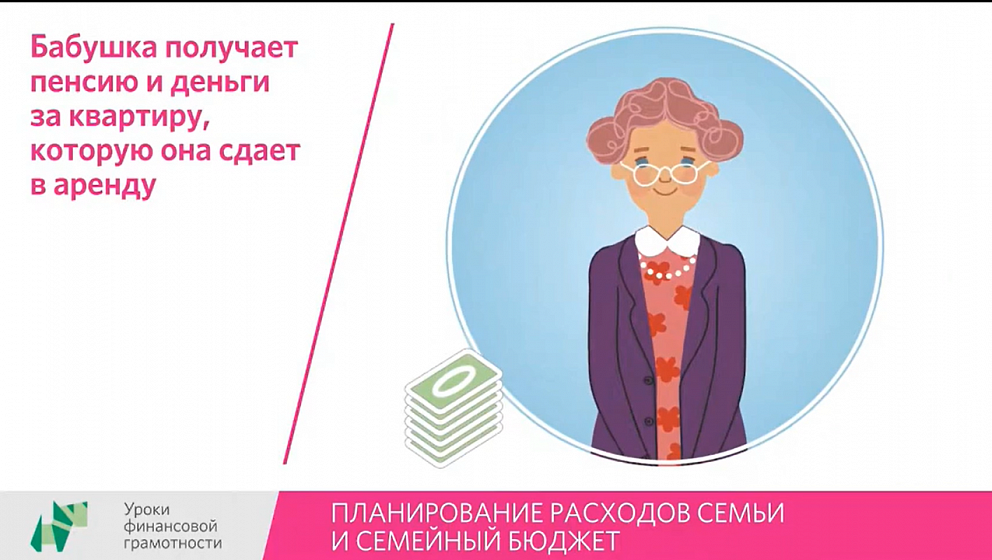 Бабушка получает пенсию и деньги за квартиру, которую она сдает в аренду

Уроки финансовой грамотности

ПЛАНИРОВАНИЕ РАСХОДОВ СЕМЬИ И СЕМЕЙНЫЙ БЮДЖЕТ